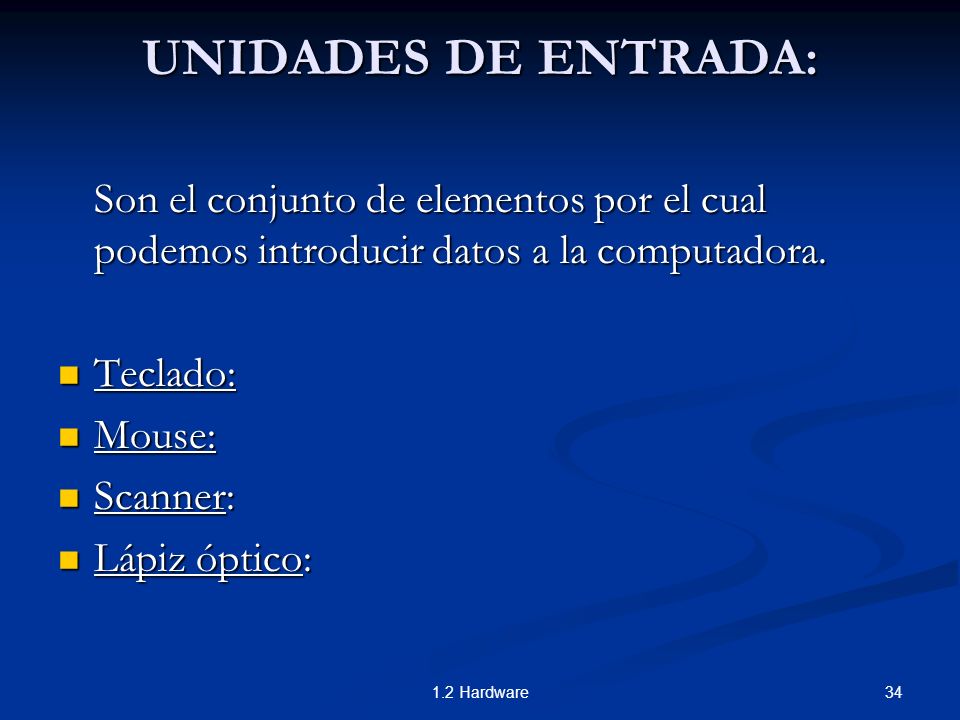 UNIDADES DE ENTRADA:

Son el conjunto de elementos por el cual podemos introducir datos a la computadora.

- Teclado:
- Mouse:
- Scanner:
- Lápiz óptico:

1.2 Hardware

34